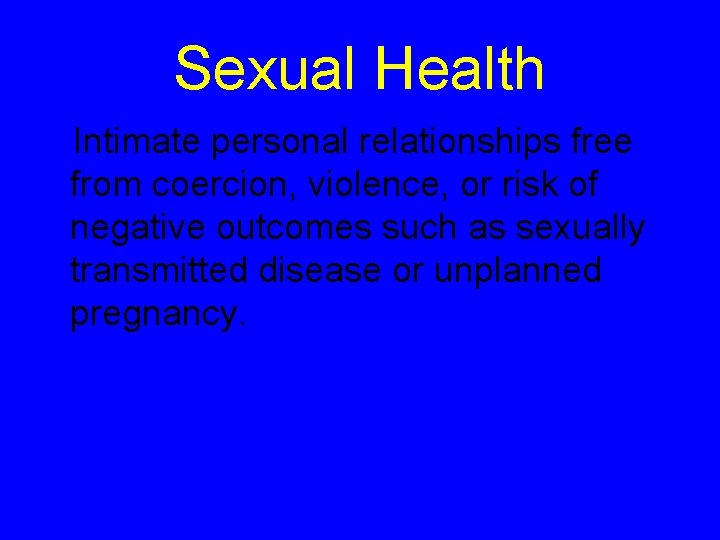 Sexual Health

Intimate personal relationships free from coercion, violence, or risk of negative outcomes such as sexually transmitted disease or unplanned pregnancy.